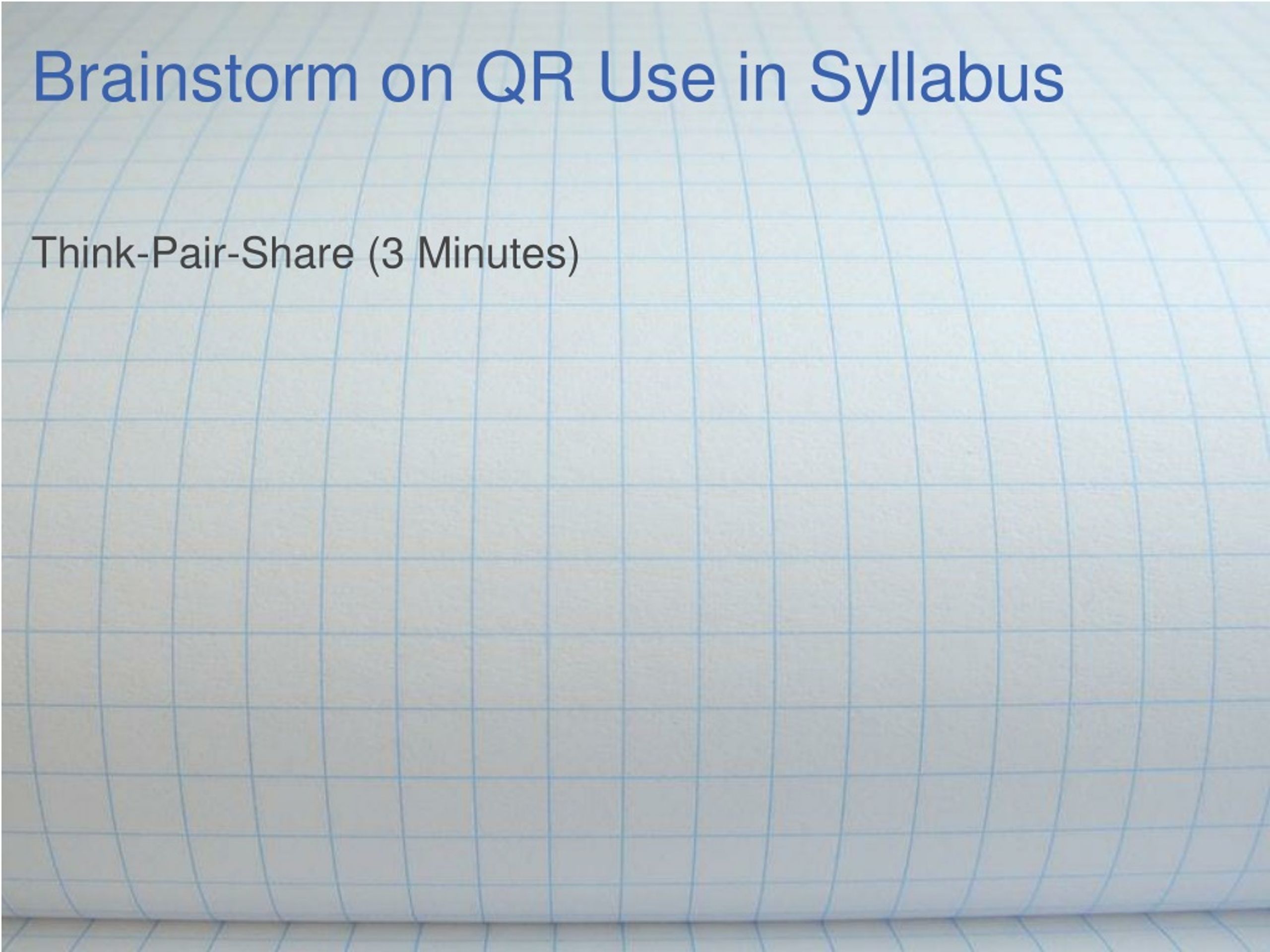 Brainstorm on QR Use in Syllabus

Think-Pair-Share (3 Minutes)